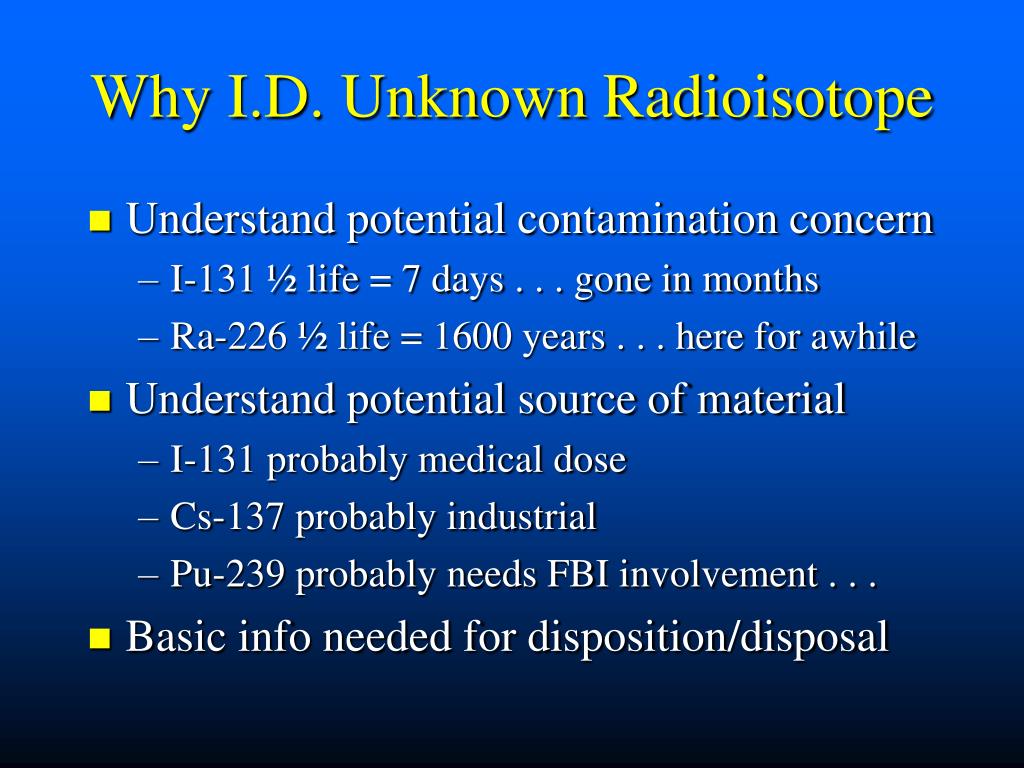 Why I.D. Unknown Radioisotope

Understand potential contamination concern
– I-131 ½ life = 7 days . . . gone in months
– Ra-226 ½ life = 1600 years . . . here for awhile

Understand potential source of material
– I-131 probably medical dose
– Cs-137 probably industrial
– Pu-239 probably needs FBI involvement . . .

Basic info needed for disposition/disposal